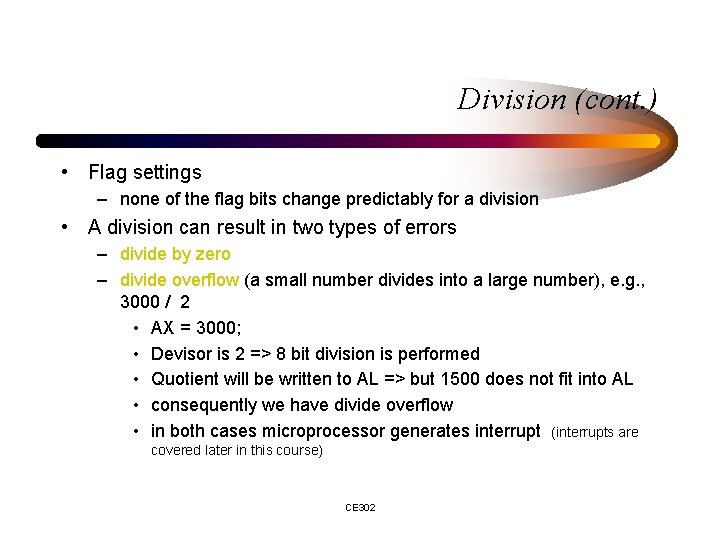 Division (cont.)

• Flag settings
– none of the flag bits change predictably for a division
• A division can result in two types of errors
– divide by zero
– divide overflow (a small number divides into a large number), e.g., 3000 / 2
• AX = 3000;
• Devisor is 2 => 8 bit division is performed
• Quotient will be written to AL => but 1500 does not fit into AL
• consequently we have divide overflow
• in both cases microprocessor generates interrupt (interrupts are covered later in this course)

CE302